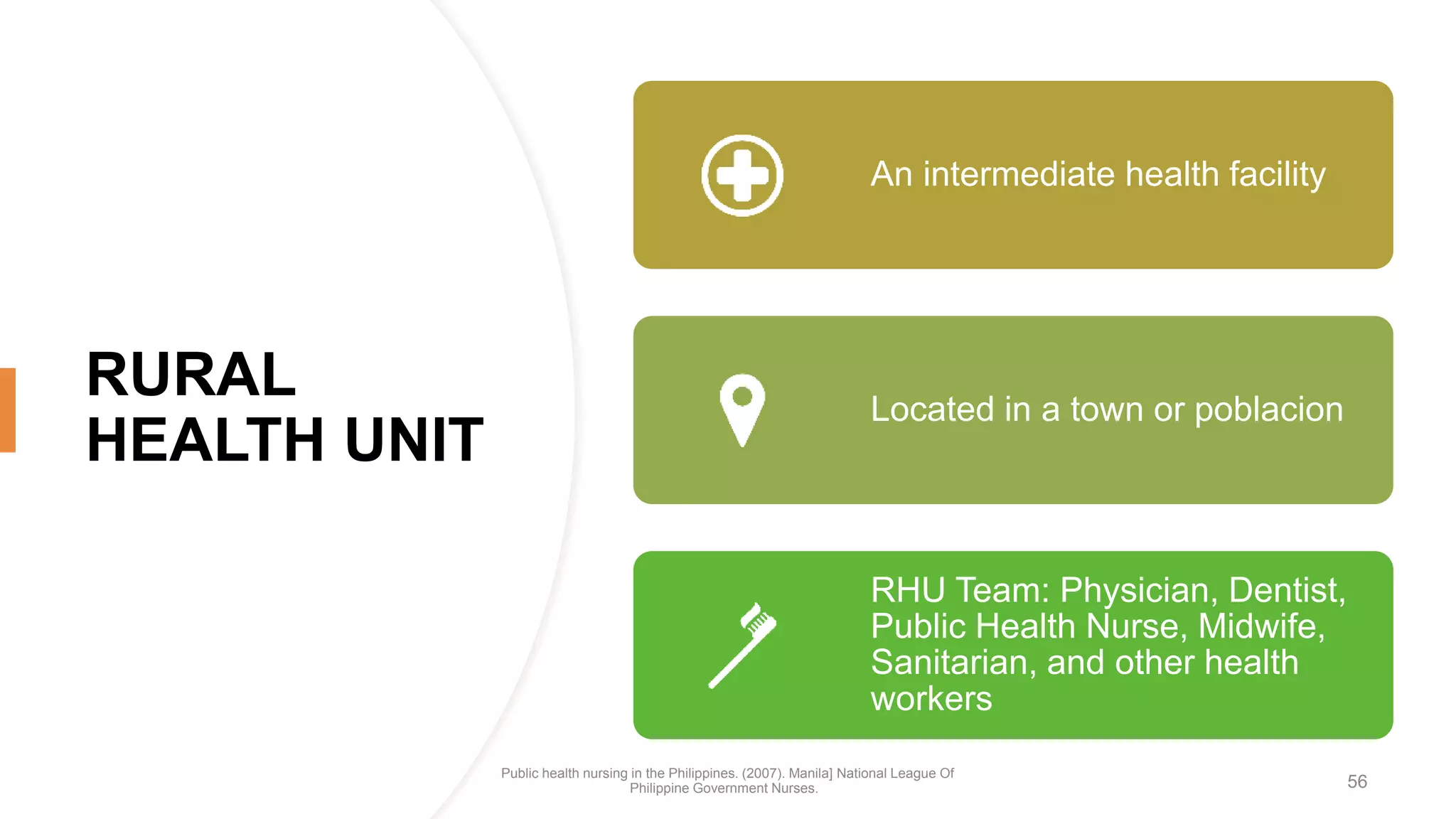 RURAL HEALTH UNIT

An intermediate health facility

Located in a town or poblacion

RHU Team: Physician, Dentist, Public Health Nurse, Midwife, Sanitarian, and other health workers

Public health nursing in the Philippines. (2007). Manila] National League Of Philippine Government Nurses.

56